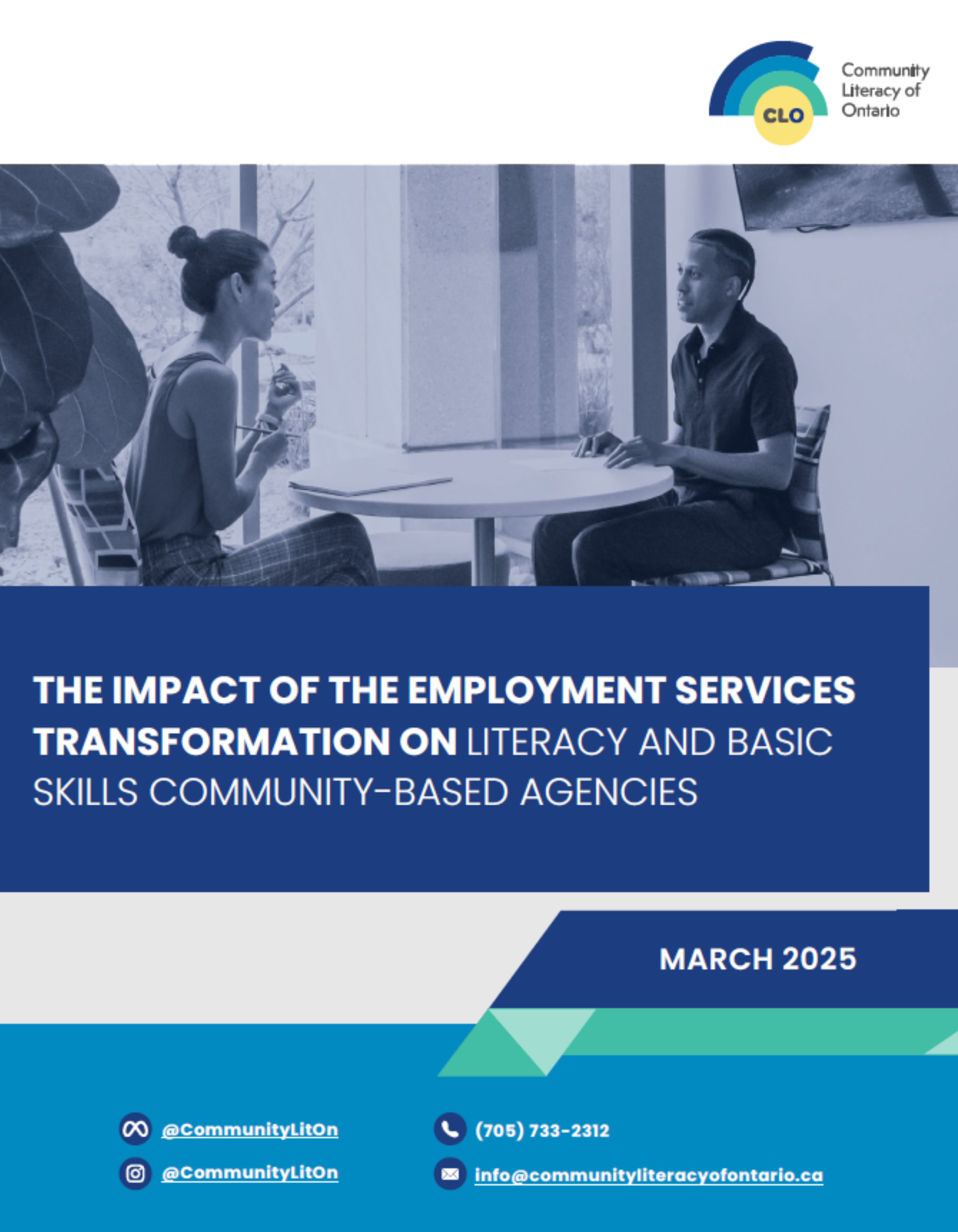 CLO
Community Literacy of Ontario

THE IMPACT OF THE EMPLOYMENT SERVICES TRANSFORMATION ON LITERACY AND BASIC SKILLS COMMUNITY-BASED AGENCIES

MARCH 2025

@CommunityLitOn
@CommunityLitOn
(705) 733-2312
info@communityliteracyofontario.ca